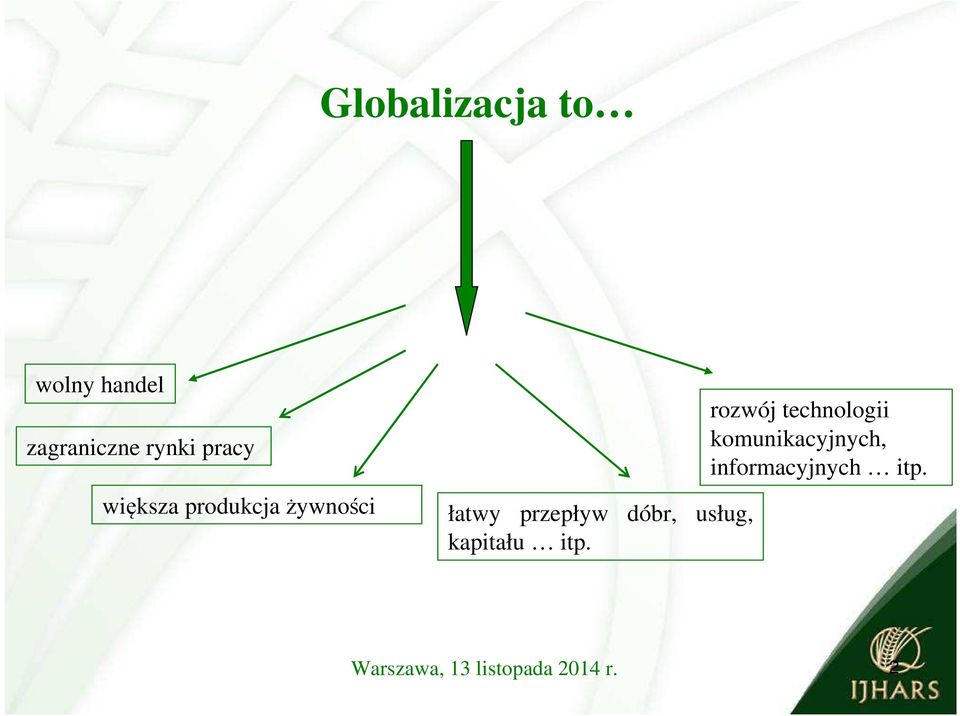 Globalizacja to…

wolny handel

zagraniczne rynki pracy

większa produkcja żywności

łatwy przepływ dóbr, usług, kapitału … itp.

rozwój technologii komunikacyjnych, informacyjnych … itp.

Warszawa, 13 listopada 2014 r.

IJHARS